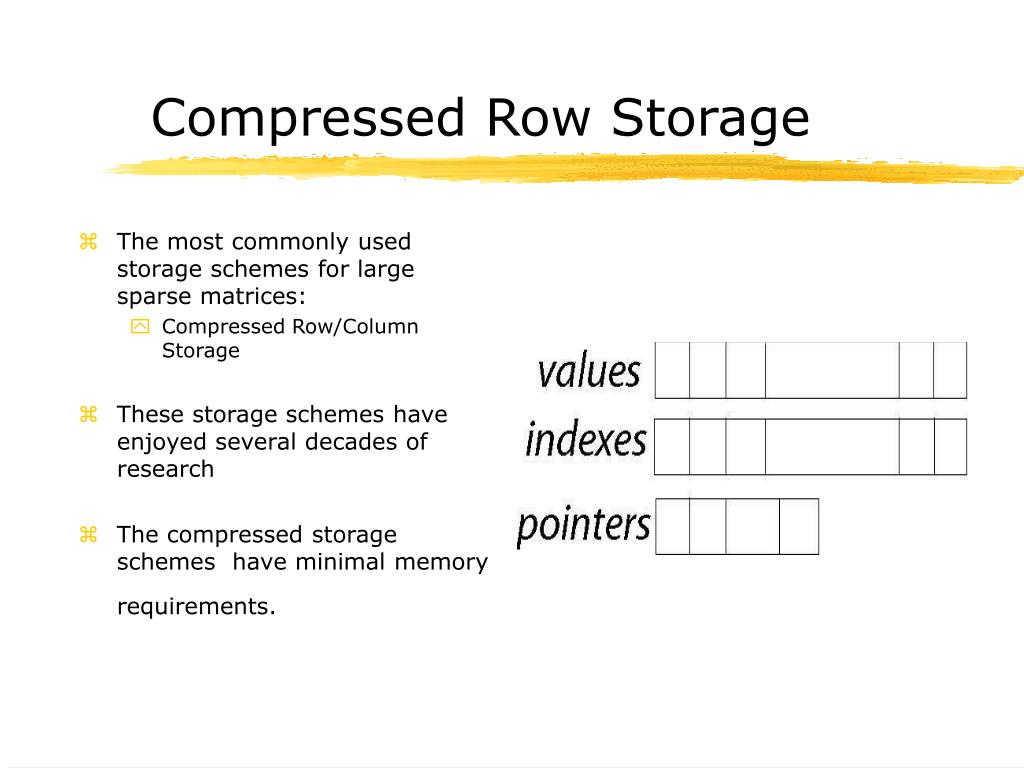 Compressed Row Storage

The most commonly used storage schemes for large sparse matrices:

Compressed Row/Column Storage

These storage schemes have enjoyed several decades of research

The compressed storage schemes have minimal memory requirements.

values

indexes

pointers